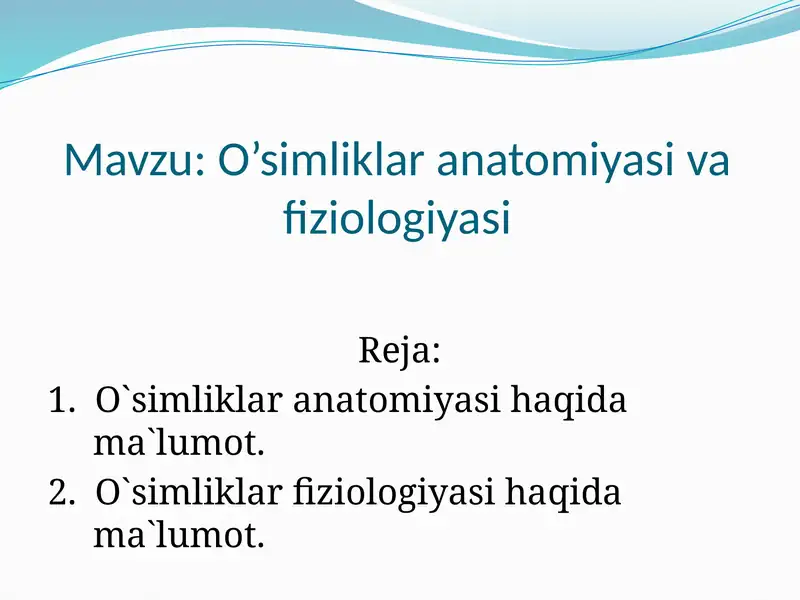 Mavzu: O’simliklar anatomiyasi va fiziologiyasi

Reja:

1. O`simliklar anatomiyasi haqida ma`lumot.
2. O`simliklar fiziologiyasi haqida ma`lumot.